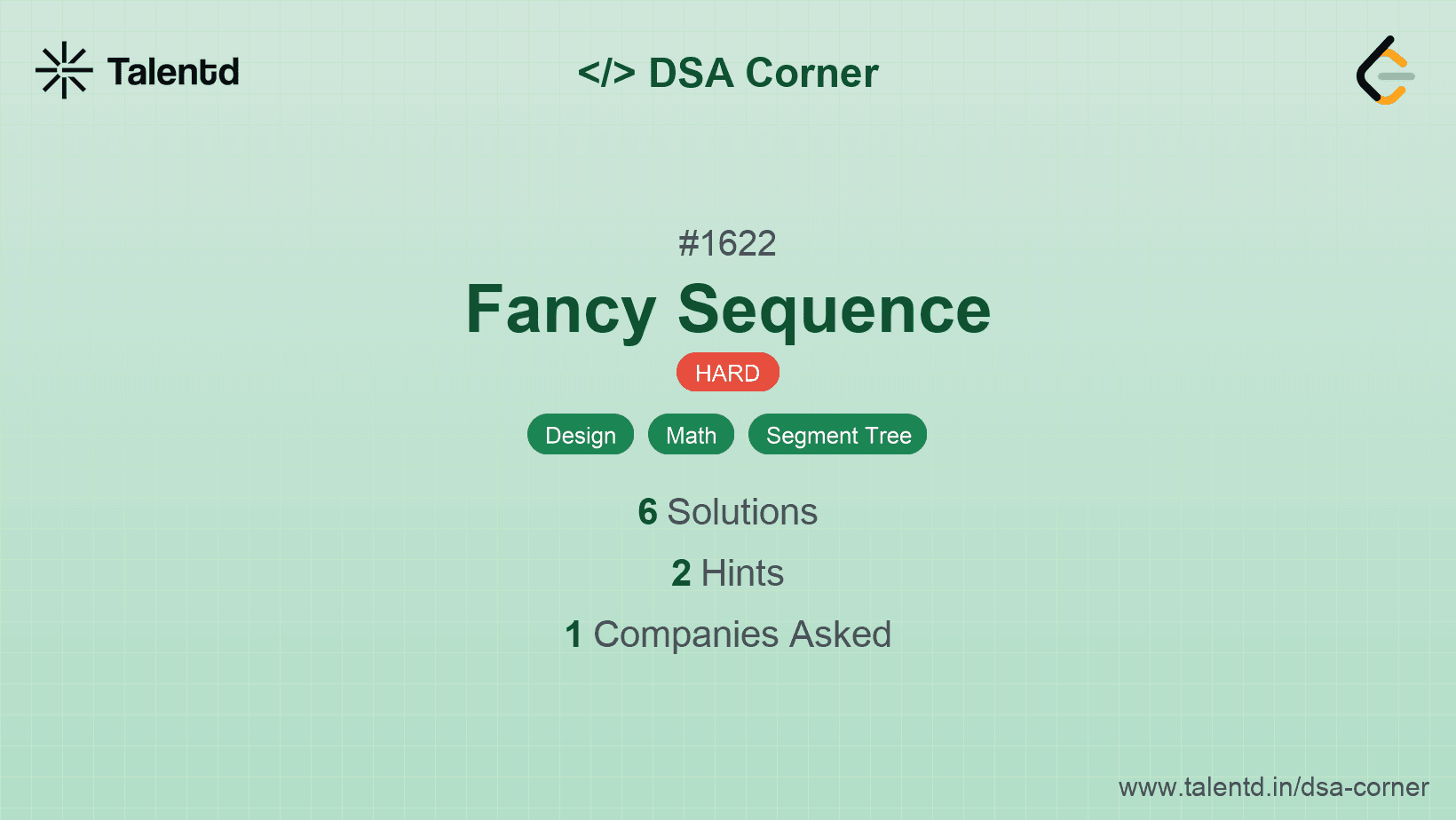 Talentd

</> DSA Corner

#1622

Fancy Sequence

HARD

Design Math Segment Tree

6 Solutions

2 Hints

1 Companies Asked

www.talentd.in/dsa-corner